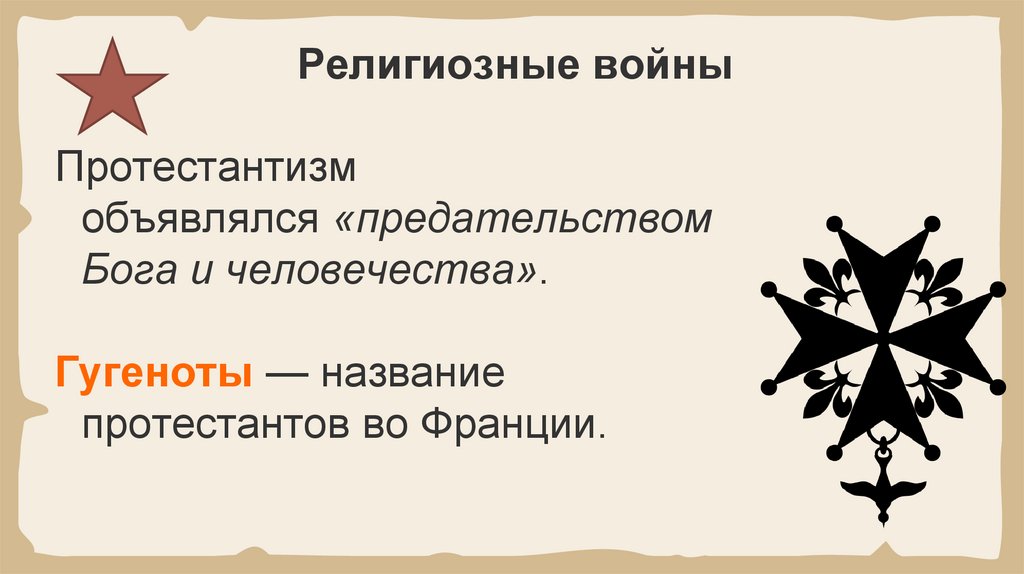 Религиозные войны

Протестантизм объявлялся «предательством Бога и человечества».

Гугеноты — название протестантов во Франции.